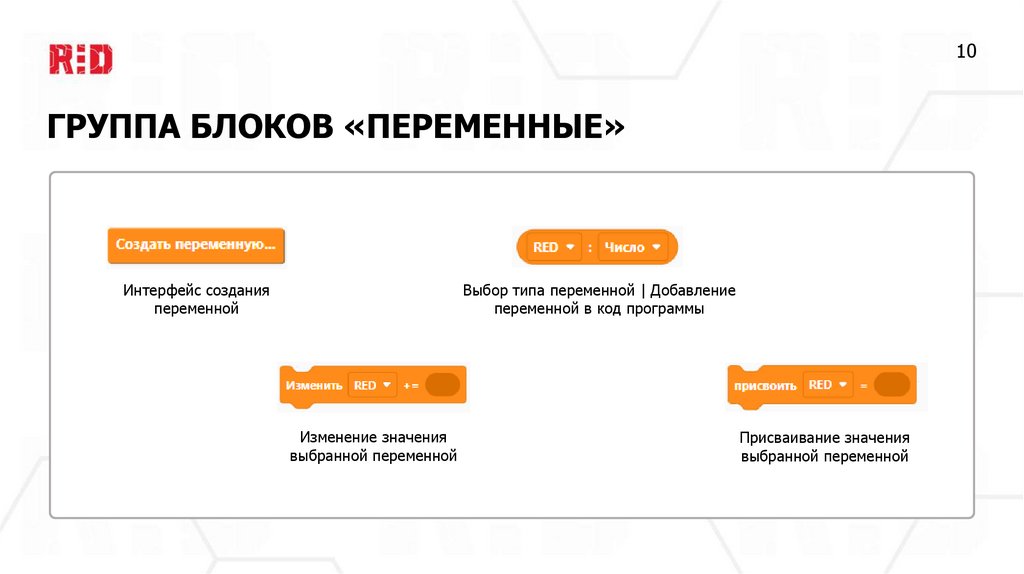 RED

10

ГРУППА БЛОКОВ «ПЕРЕМЕННЫЕ»

Создать переменную...

Интерфейс создания переменной

RED : Число

Выбор типа переменной | Добавление переменной в код программы

Изменить RED += 

Изменение значения выбранной переменной

присвоить RED = 

Присваивание значения выбранной переменной